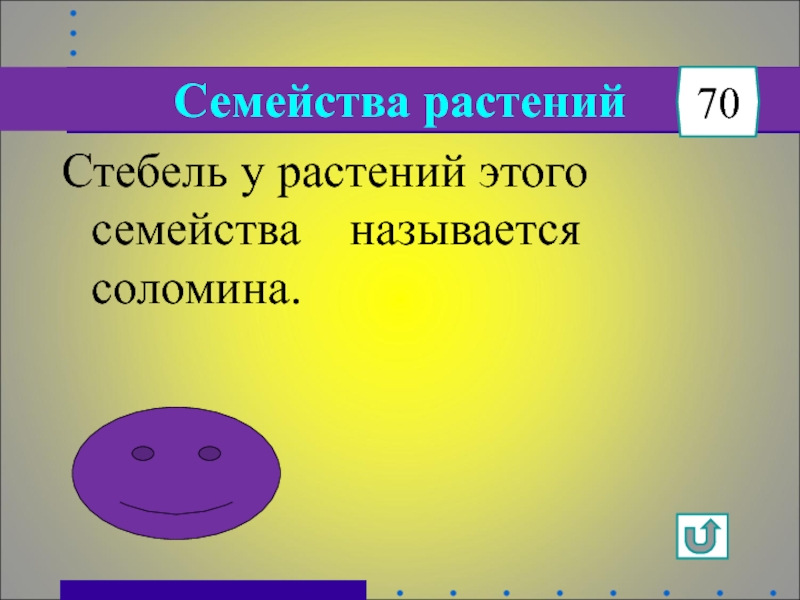 Семейства растений

70

Стебель у растений этого семейства называется соломина.